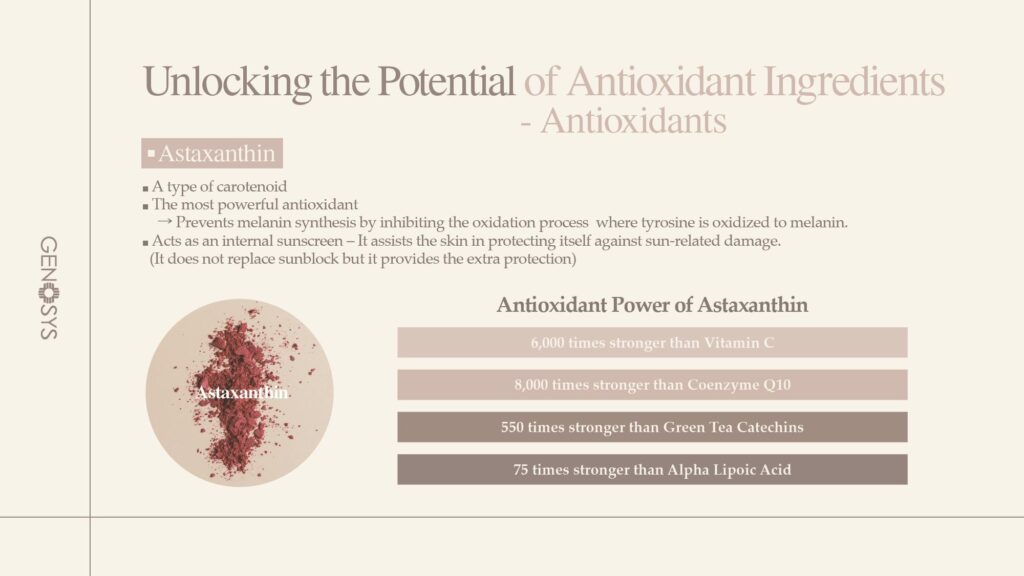 GENOSYS

Unlocking the Potential of Antioxidant Ingredients
- Antioxidants

▪ Astaxanthin

▪ A type of carotenoid
▪ The most powerful antioxidant
→ Prevents melanin synthesis by inhibiting the oxidation process where tyrosine is oxidized to melanin.
▪ Acts as an internal sunscreen – It assists the skin in protecting itself against sun-related damage. (It does not replace sunblock but it provides the extra protection)

Astaxanthin

Antioxidant Power of Astaxanthin

6,000 times stronger than Vitamin C

8,000 times stronger than Coenzyme Q10

550 times stronger than Green Tea Catechins

75 times stronger than Alpha Lipoic Acid